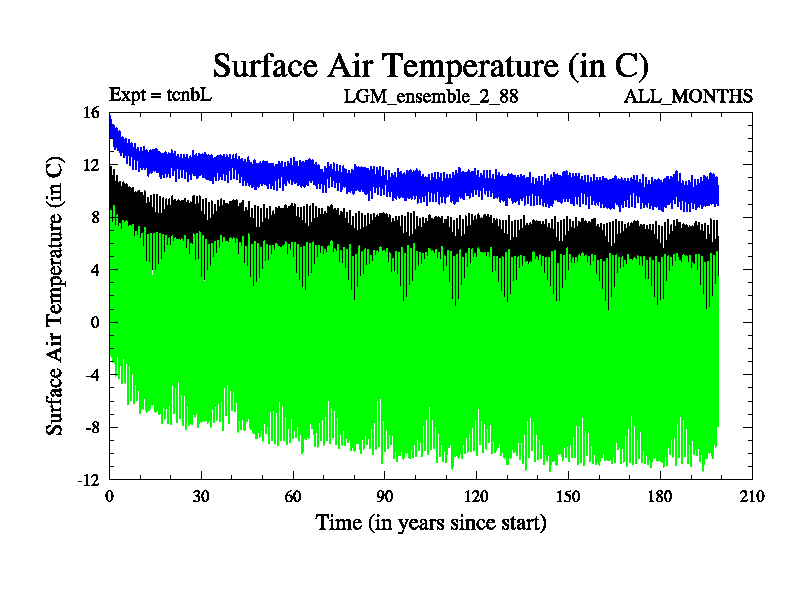 Surface Air Temperature (in C)

Expt = tcnbL

LGM_ensemble_2_88

ALL_MONTHS

Surface Air Temperature (in C)

16
12
8
4
0
-4
-8
-12

0
30
60
90
120
150
180
210

Time (in years since start)